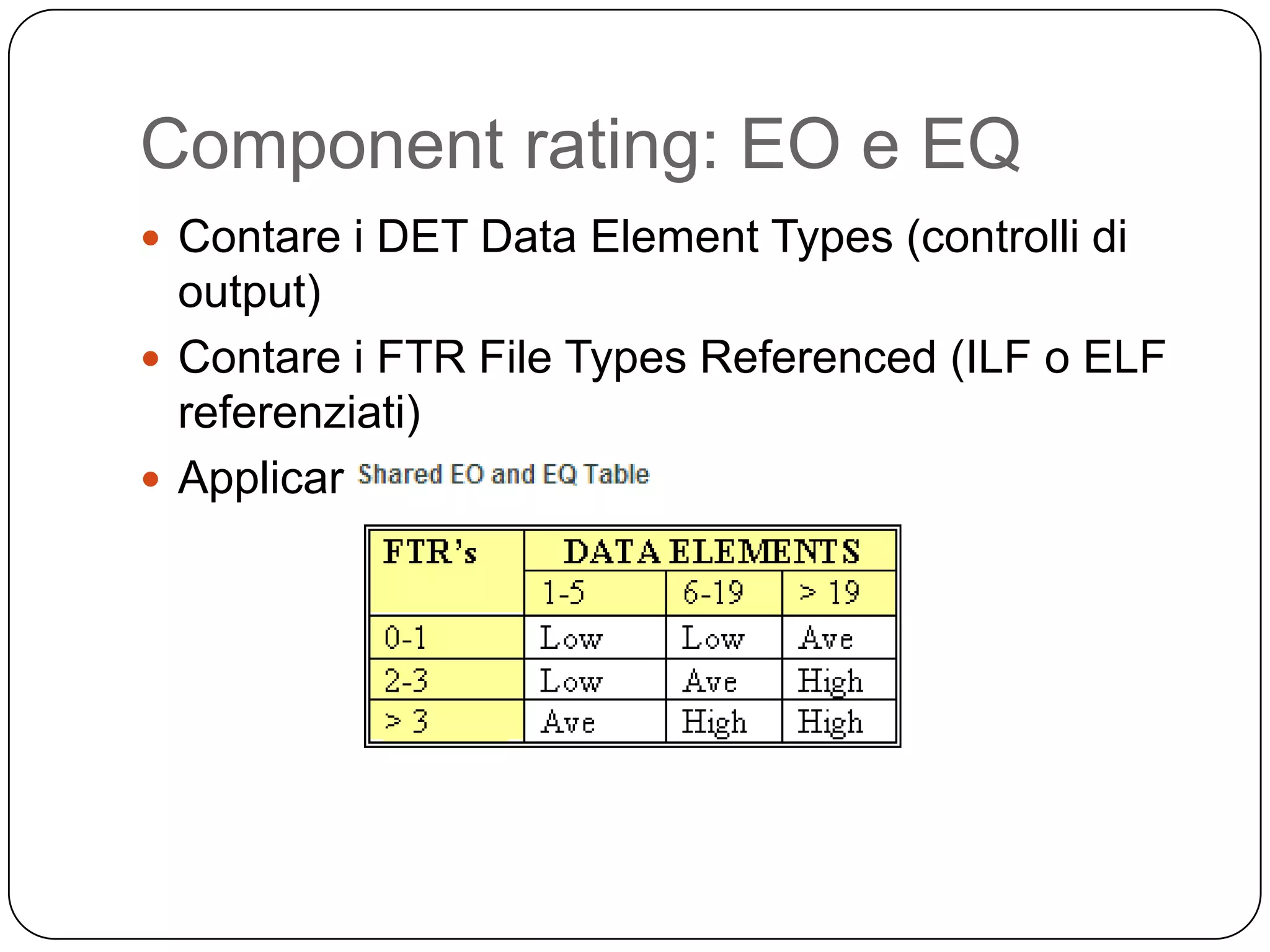 Component rating: EO e EQ

- Contare i DET Data Element Types (controlli di output)
- Contare i FTR File Types Referenced (ILF o ELF referenziati)
- Applicar Shared EO and EQ Table

| FTR's | DATA ELEMENTS | | |
|---|---|---|---|
| | 1-5 | 6-19 | > 19 |
| 0-1 | Low | Low | Ave |
| 2-3 | Low | Ave | High |
| > 3 | Ave | High | High |